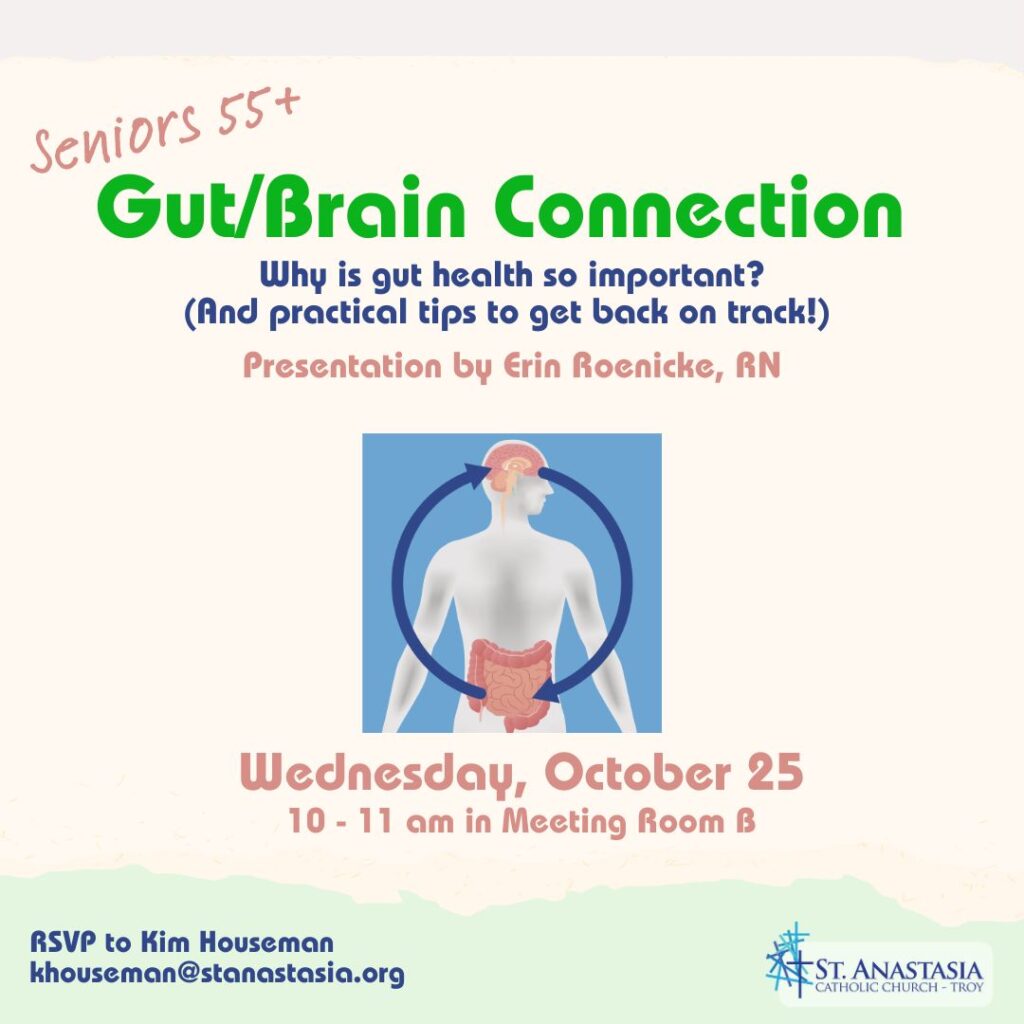 Seniors 55+

Gut/Brain Connection

Why is gut health so important?
(And practical tips to get back on track!)

Presentation by Erin Roenicke, RN

Wednesday, October 25
10 - 11 am in Meeting Room B

RSVP to Kim Houseman
khouseman@stanastasia.org

ST. ANASTASIA
CATHOLIC CHURCH - TROY